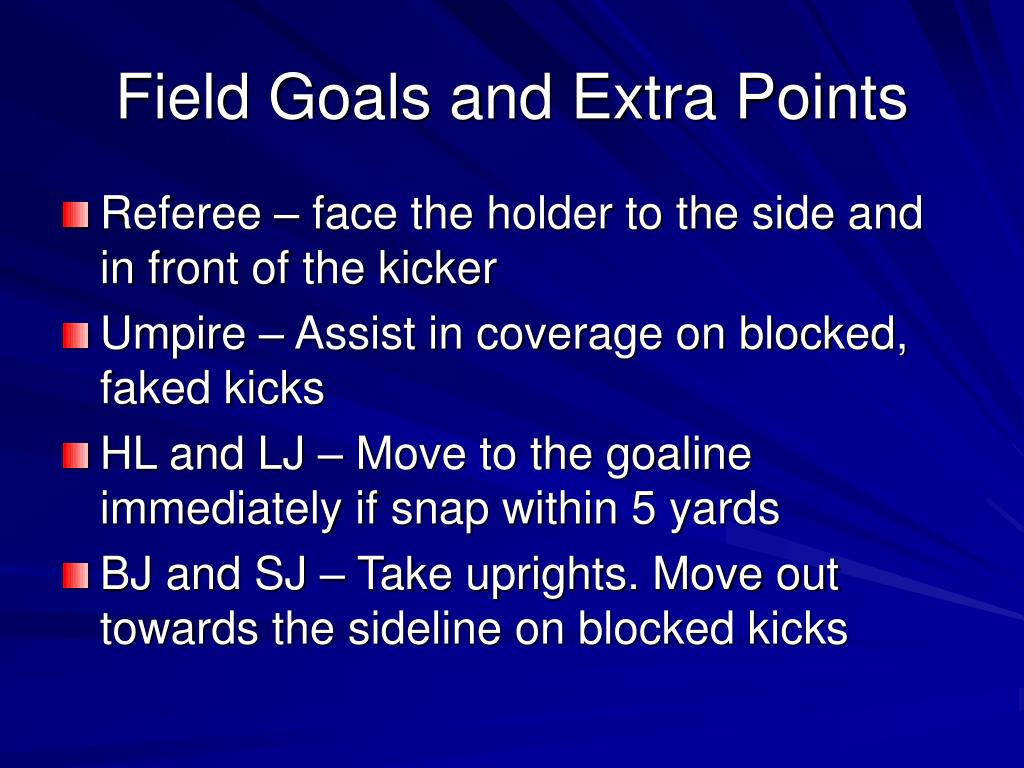 Field Goals and Extra Points

Referee – face the holder to the side and in front of the kicker

Umpire – Assist in coverage on blocked, faked kicks

HL and LJ – Move to the goaline immediately if snap within 5 yards

BJ and SJ – Take uprights. Move out towards the sideline on blocked kicks